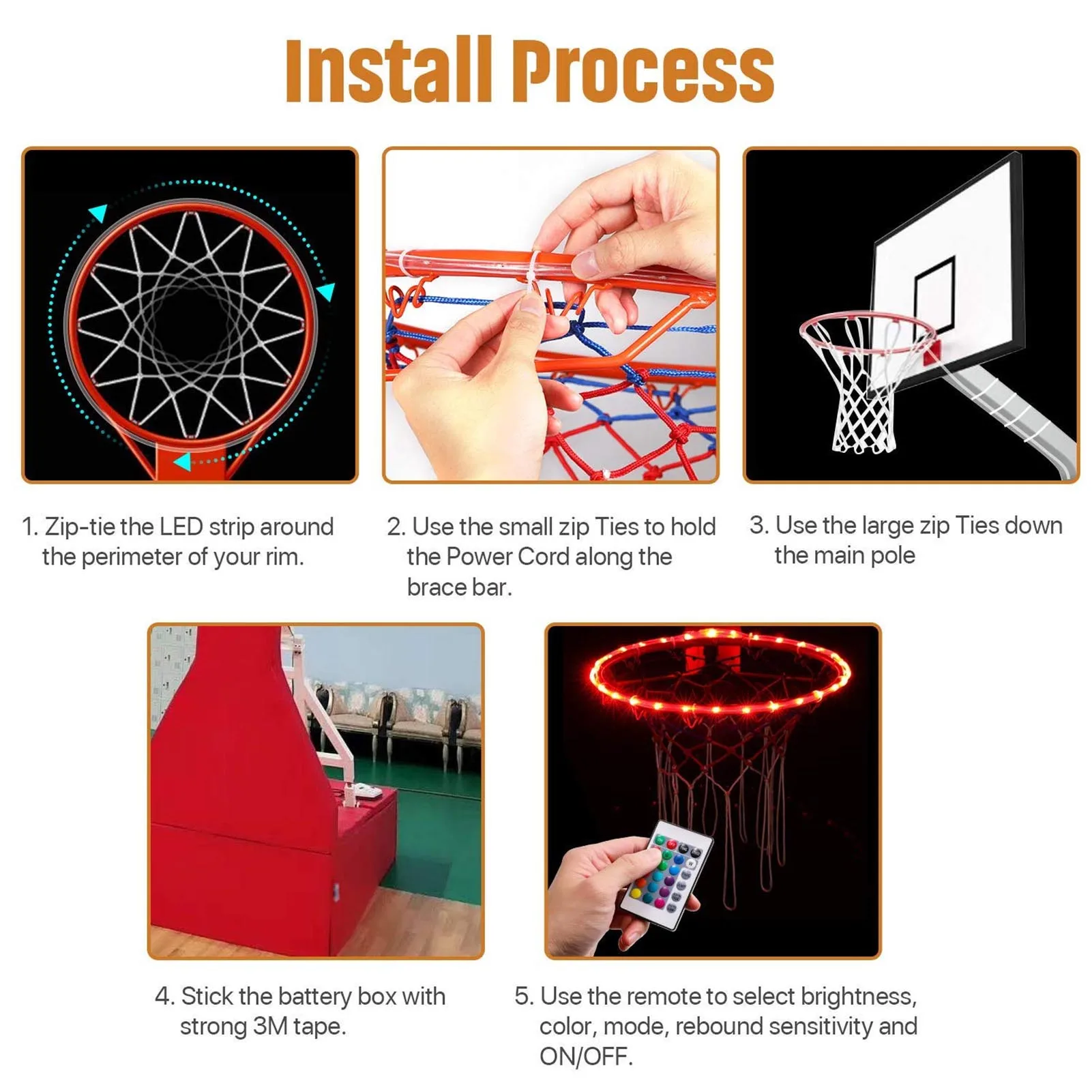 Install Process

1. Zip-tie the LED strip around the perimeter of your rim.

2. Use the small zip Ties to hold the Power Cord along the brace bar.

3. Use the large zip Ties down the main pole

4. Stick the battery box with strong 3M tape.

5. Use the remote to select brightness, color, mode, rebound sensitivity and ON/OFF.